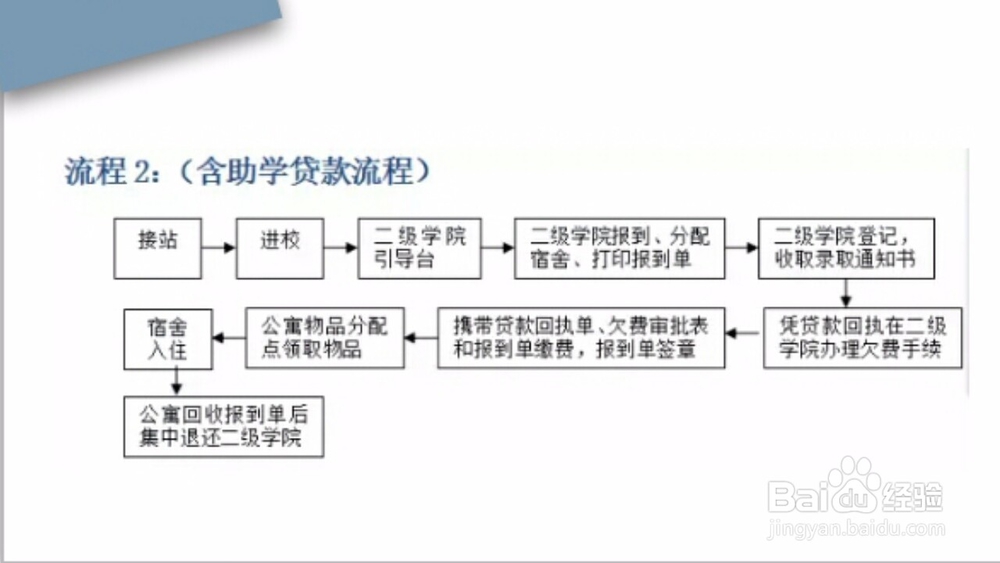 流程 2:（含助学贷款流程）

接站

进校

二级学院引导台

二级学院报到、分配宿舍、打印报到单

二级学院登记，收取录取通知书

凭贷款回执在二级学院办理欠费手续

携带贷款回执单、欠费审批表和报到单缴费，报到单签章

公寓物品分配点领取物品

宿舍入住

公寓回收报到单后集中退还二级学院

Baidu经验
jingyan.baidu.com